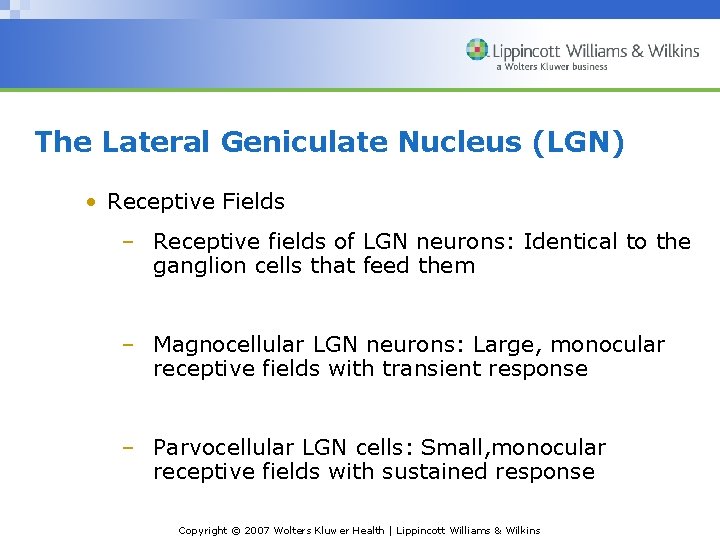 Lippincott Williams & Wilkins
a Wolters Kluwer business

The Lateral Geniculate Nucleus (LGN)

• Receptive Fields

– Receptive fields of LGN neurons: Identical to the ganglion cells that feed them

– Magnocellular LGN neurons: Large, monocular receptive fields with transient response

– Parvocellular LGN cells: Small,monocular receptive fields with sustained response

Copyright © 2007 Wolters Kluwer Health | Lippincott Williams & Wilkins